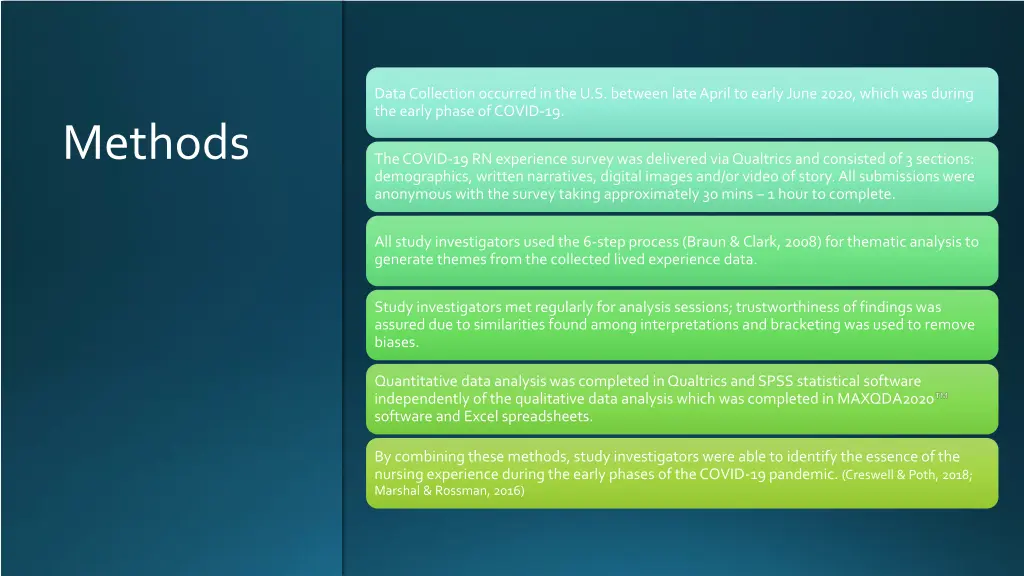 Methods

Data Collection occurred in the U.S. between late April to early June 2020, which was during the early phase of COVID-19.

The COVID-19 RN experience survey was delivered via Qualtrics and consisted of 3 sections: demographics, written narratives, digital images and/or video of story. All submissions were anonymous with the survey taking approximately 30 mins – 1 hour to complete.

All study investigators used the 6-step process (Braun & Clark, 2008) for thematic analysis to generate themes from the collected lived experience data.

Study investigators met regularly for analysis sessions; trustworthiness of findings was assured due to similarities found among interpretations and bracketing was used to remove biases.

Quantitative data analysis was completed in Qualtrics and SPSS statistical software independently of the qualitative data analysis which was completed in MAXQDA2020™ software and Excel spreadsheets.

By combining these methods, study investigators were able to identify the essence of the nursing experience during the early phases of the COVID-19 pandemic. (Creswell & Poth, 2018; Marshal & Rossman, 2016)